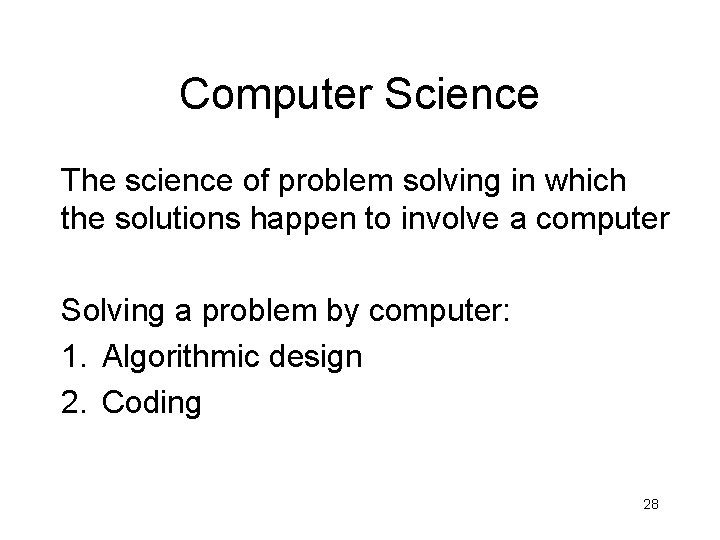 Computer Science

The science of problem solving in which the solutions happen to involve a computer

Solving a problem by computer:
1. Algorithmic design
2. Coding

28